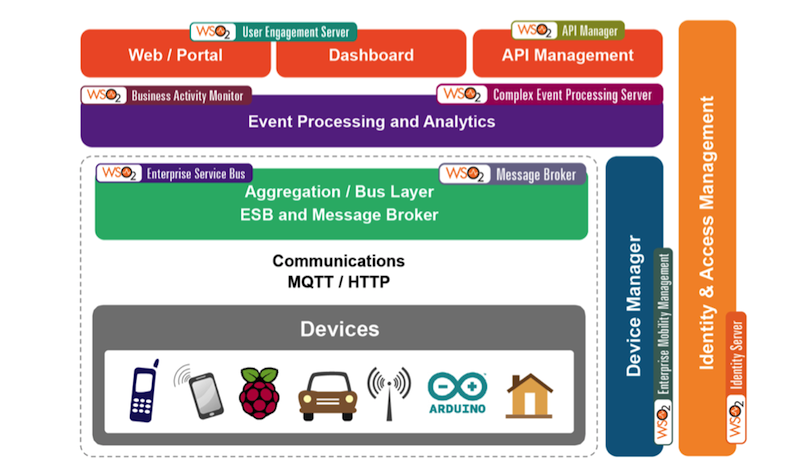 WSO2 User Engagement Server

Web / Portal

Dashboard

WSO2 API Manager

API Management

WSO2 Business Activity Monitor

WSO2 Complex Event Processing Server

Event Processing and Analytics

WSO2 Enterprise Service Bus

WSO2 Message Broker

Aggregation / Bus Layer
ESB and Message Broker

Communications
MQTT / HTTP

Devices

ARDUINO

Device Manager

WSO2 Enterprise Mobility Management

Identity & Access Management

WSO2 Identity Server